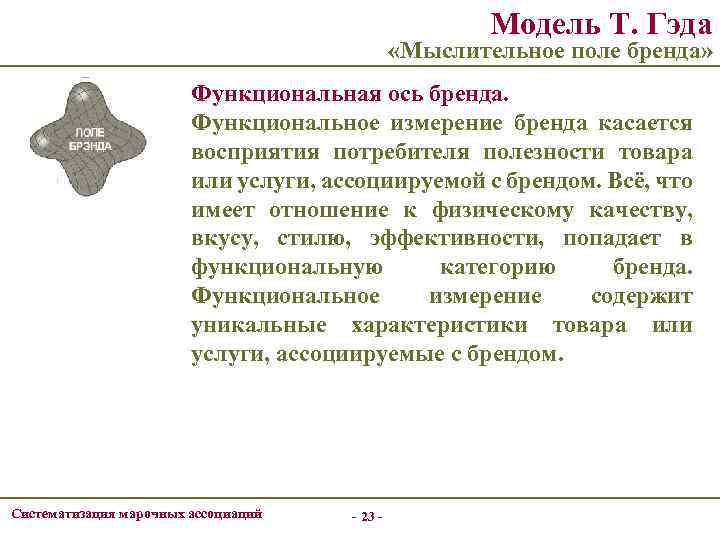 Модель Т. Гэда
«Мыслительное поле бренда»

ПОЛЕ БРЭНДА

Функциональная ось бренда.
Функциональное измерение бренда касается восприятия потребителя полезности товара или услуги, ассоциируемой с брендом. Всё, что имеет отношение к физическому качеству, вкусу, стилю, эффективности, попадает в функциональную категорию бренда. Функциональное измерение содержит уникальные характеристики товара или услуги, ассоциируемые с брендом.

Систематизация марочных ассоциаций

- 23 -